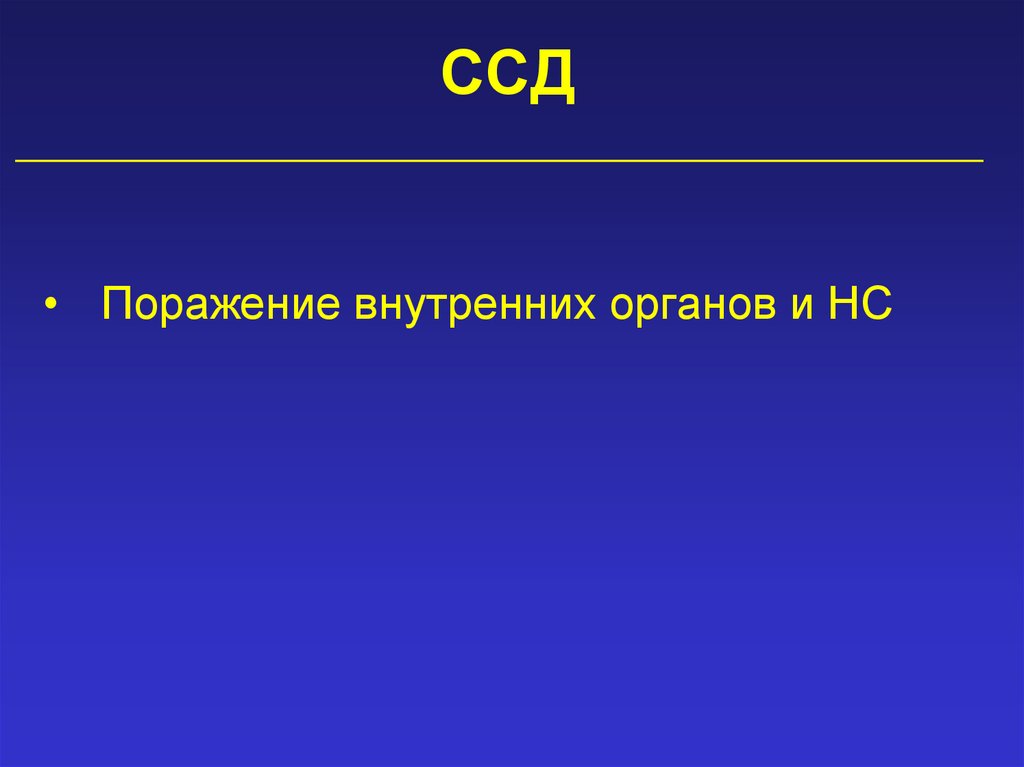 ССД

• Поражение внутренних органов и НС